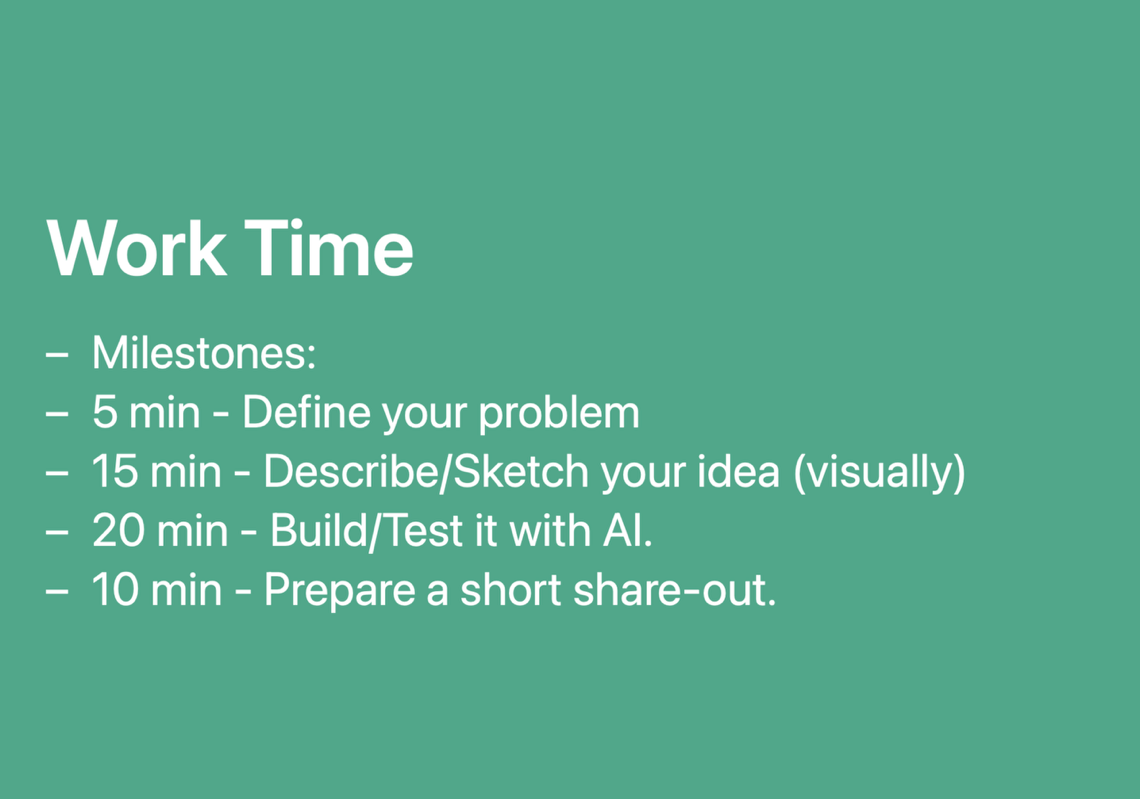 Work Time

– Milestones:
– 5 min - Define your problem
– 15 min - Describe/Sketch your idea (visually)
– 20 min - Build/Test it with AI.
– 10 min - Prepare a short share-out.